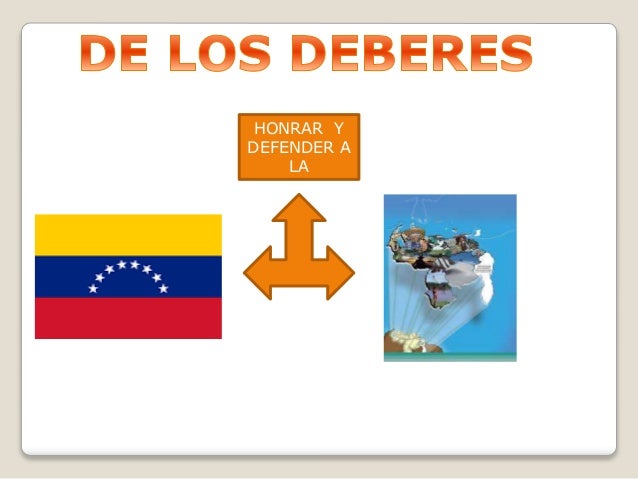 DE LOS DEBERES

HONRAR Y DEFENDER A LA